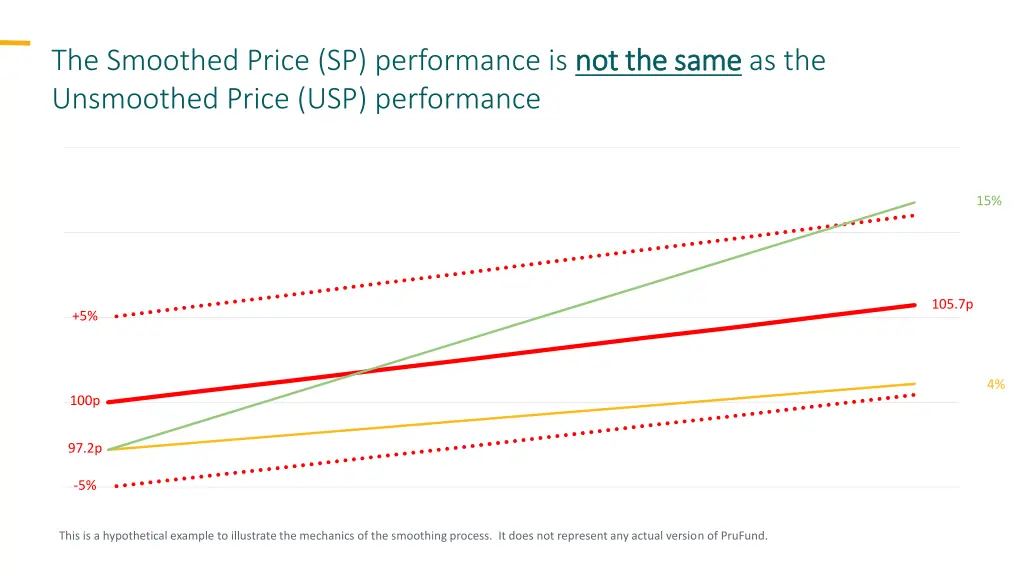 The Smoothed Price (SP) performance is not the same as the Unsmoothed Price (USP) performance

15%

105.7p

+5%

4%

100p

97.2p

-5%

This is a hypothetical example to illustrate the mechanics of the smoothing process. It does not represent any actual version of PruFund.